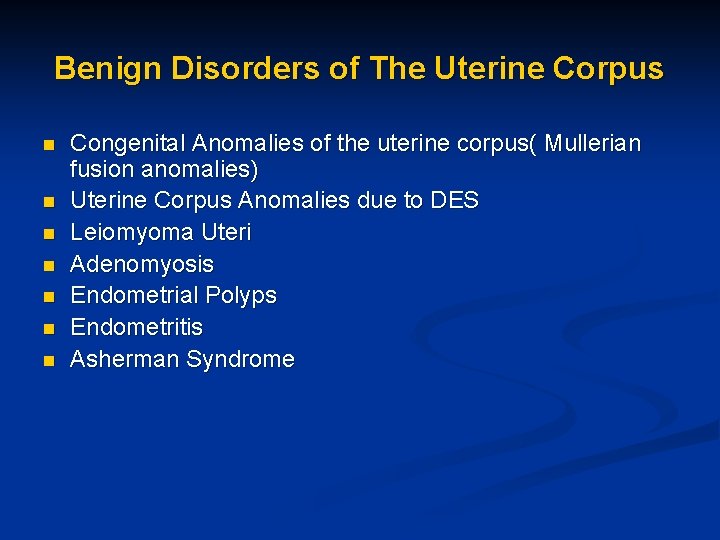 Benign Disorders of The Uterine Corpus

- Congenital Anomalies of the uterine corpus( Mullerian fusion anomalies)
- Uterine Corpus Anomalies due to DES
- Leiomyoma Uteri
- Adenomyosis
- Endometrial Polyps
- Endometritis
- Asherman Syndrome